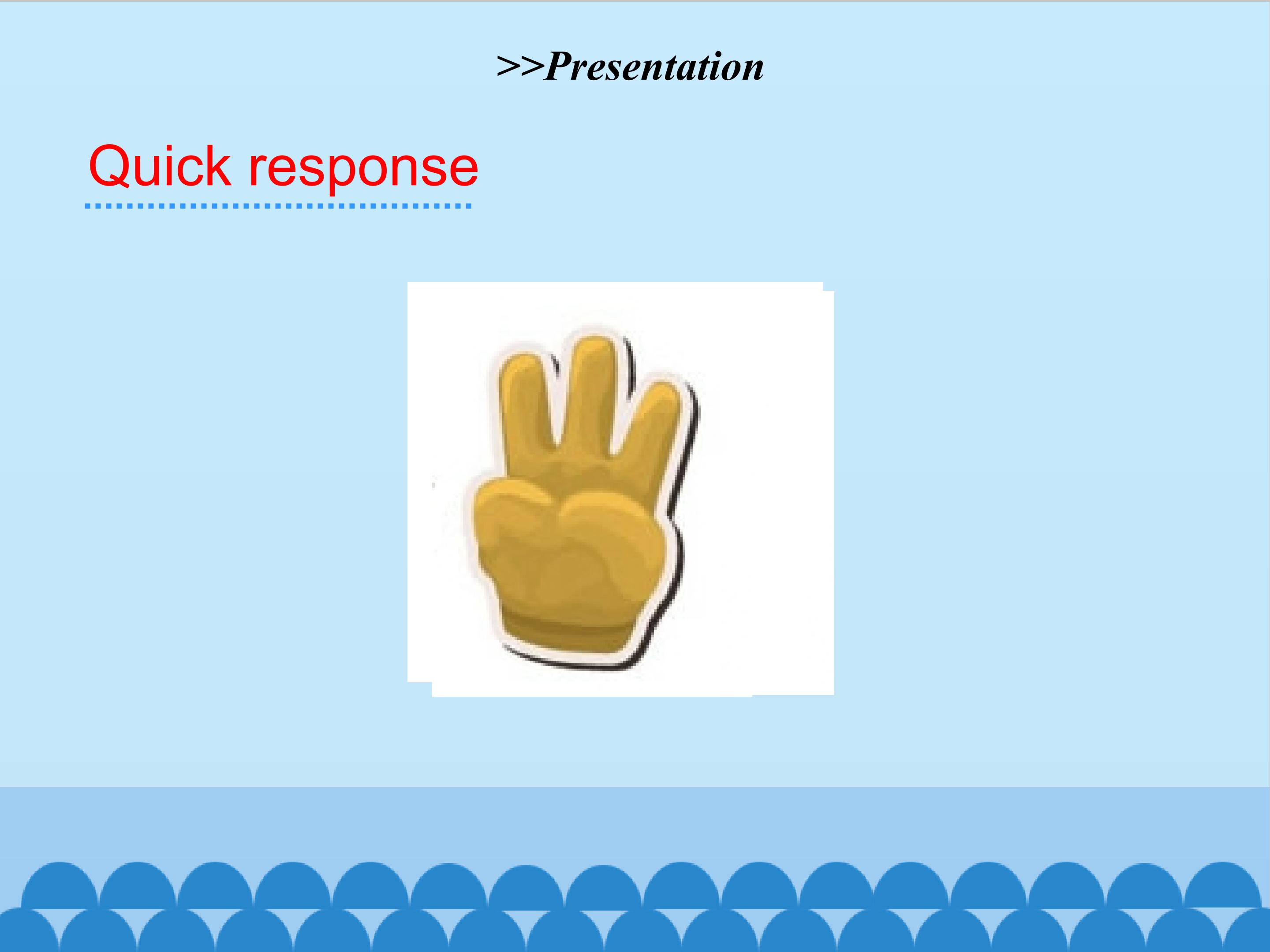 >>Presentation

Quick response